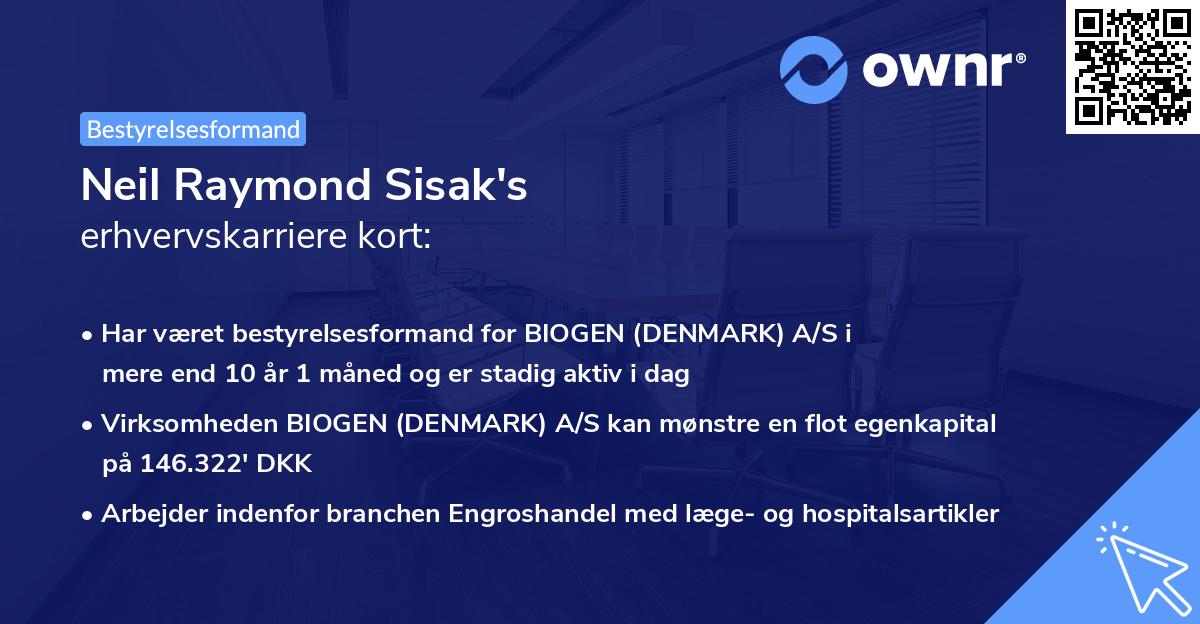 ownr®

Bestyrelsesformand

Neil Raymond Sisak's
erhvervskarriere kort:

• Har været bestyrelsesformand for BIOGEN (DENMARK) A/S i mere end 10 år 1 måned og er stadig aktiv i dag

• Virksomheden BIOGEN (DENMARK) A/S kan mønstre en flot egenkapital på 146.322' DKK

• Arbejder indenfor branchen Engroshandel med læge- og hospitalsartikler